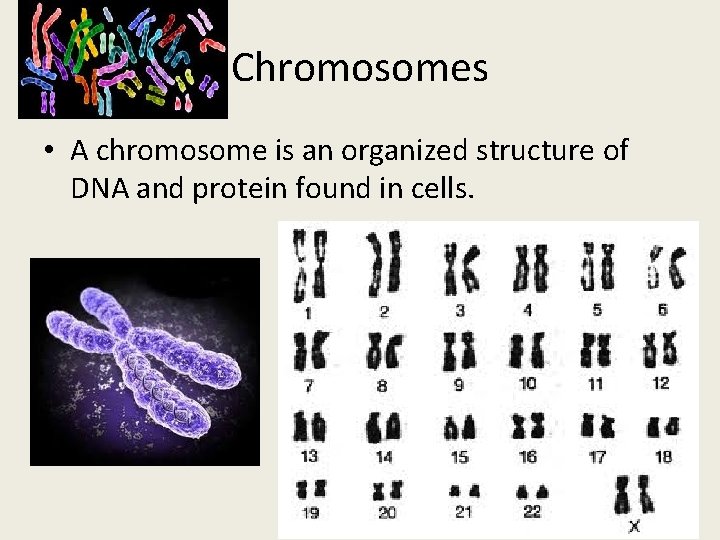 Chromosomes

• A chromosome is an organized structure of DNA and protein found in cells.

1 2 3 4 5 6
7 8 9 10 11 12
13 14 15 16 17 18
19 20 21 22 X